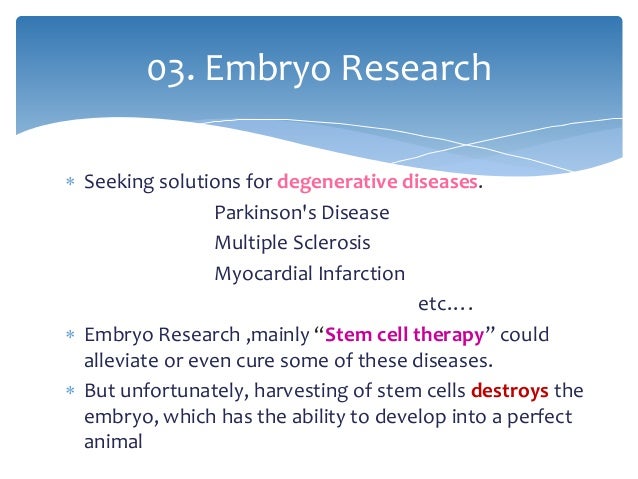 03. Embryo Research

* Seeking solutions for degenerative diseases.

Parkinson's Disease

Multiple Sclerosis

Myocardial Infarction

etc.…

* Embryo Research ,mainly “Stem cell therapy” could alleviate or even cure some of these diseases.

* But unfortunately, harvesting of stem cells destroys the embryo, which has the ability to develop into a perfect animal